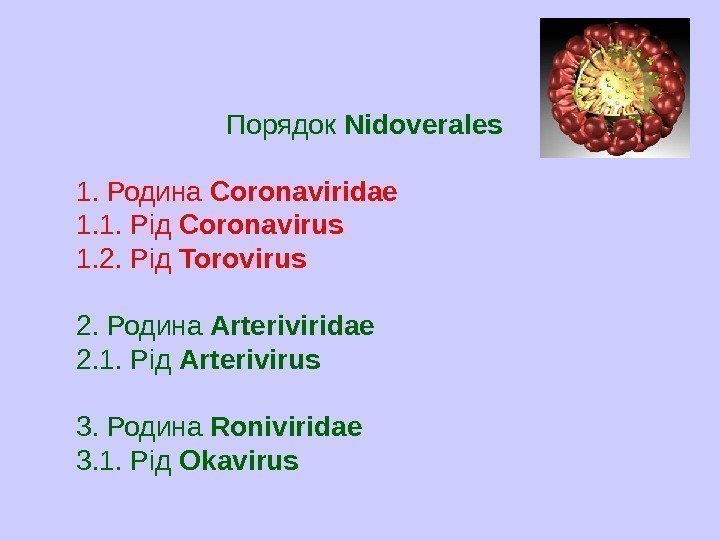 Порядок Nidoverales

1. Родина Coronaviridae
1.1. Рід Coronavirus
1.2. Рід Torovirus

2. Родина Arteriviridae
2.1. Рід Arterivirus

3. Родина Roniviridae
3.1. Рід Okavirus